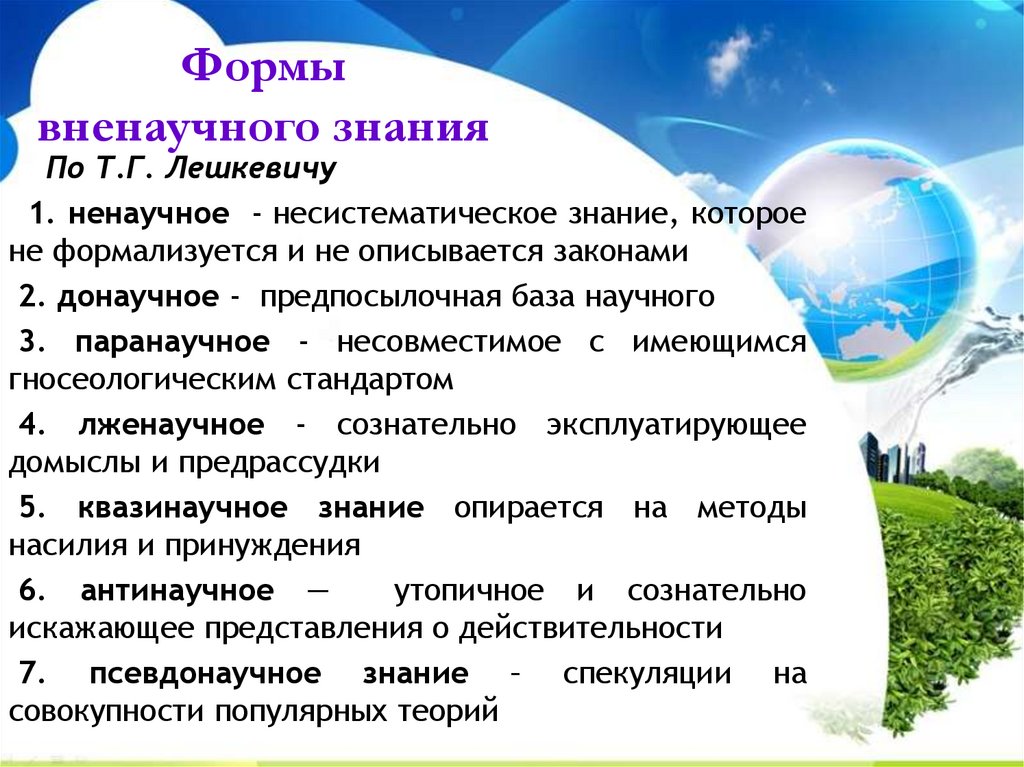 Формы
вненаучного знания
По Т.Г. Лешкевичу

1. ненаучное - несистематическое знание, которое не формализуется и не описывается законами

2. донаучное - предпосылочная база научного

3. паранаучное - несовместимое с имеющимся гносеологическим стандартом

4. лженаучное - сознательно эксплуатирующее домыслы и предрассудки

5. квазинаучное знание опирается на методы насилия и принуждения

6. антинаучное — утопичное и сознательно искажающее представления о действительности

7. псевдонаучное знание – спекуляции на совокупности популярных теорий